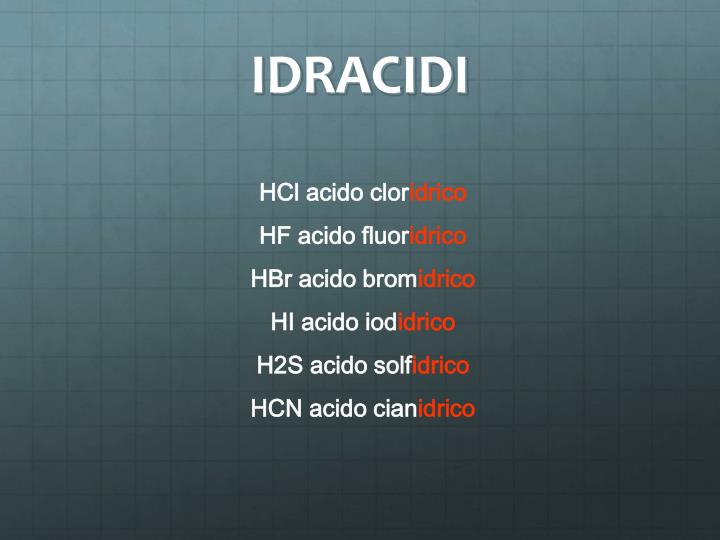 IDRACIDI

HCl acido cloridrico

HF acido fluoridrico

HBr acido bromidrico

HI acido iodidrico

H2S acido solfidrico

HCN acido cianidrico